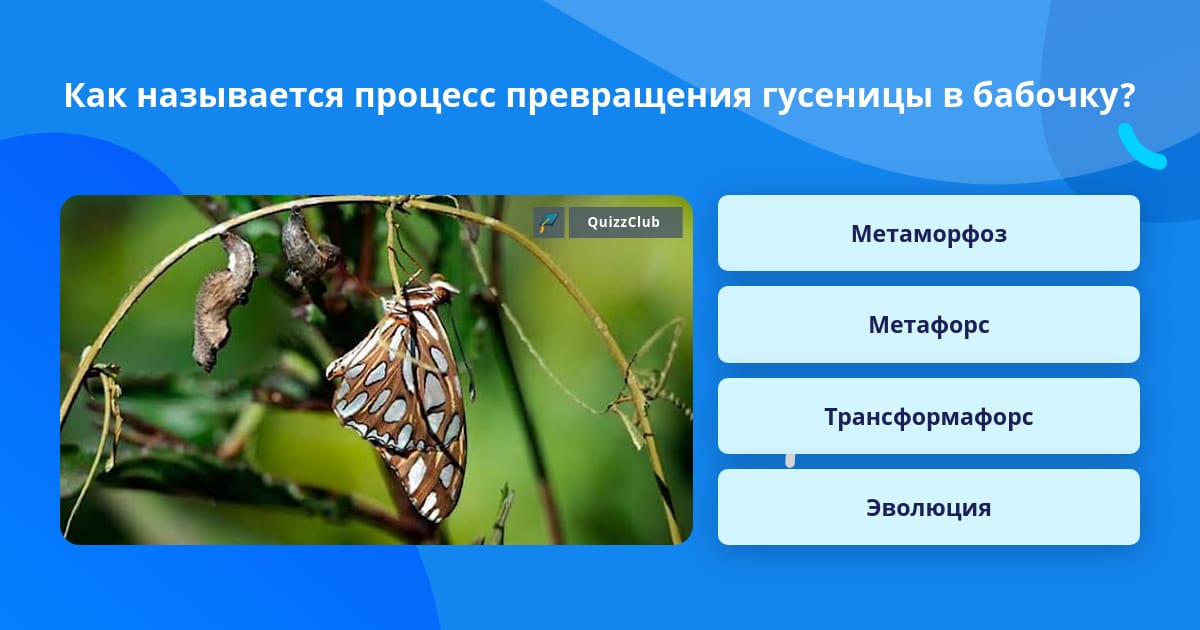 Как называется процесс превращения гусеницы в бабочку?

QuizzClub

Метаморфоз

Метафорс

Трансформафорс

Эволюция